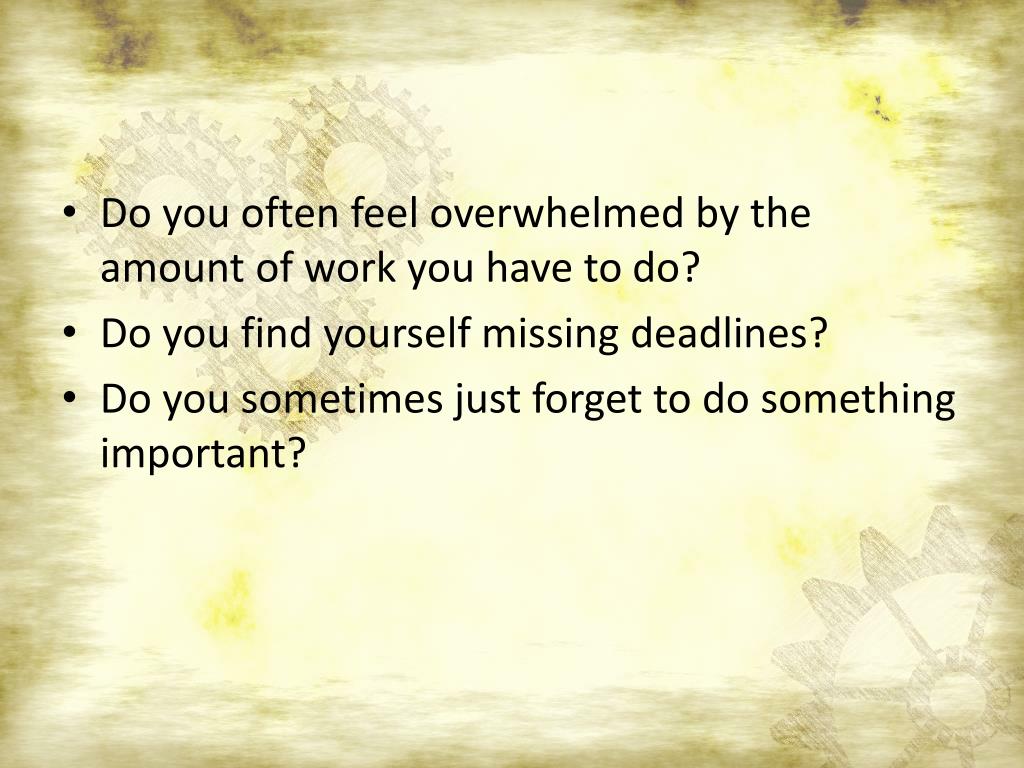 • Do you often feel overwhelmed by the amount of work you have to do?
• Do you find yourself missing deadlines?
• Do you sometimes just forget to do something important?